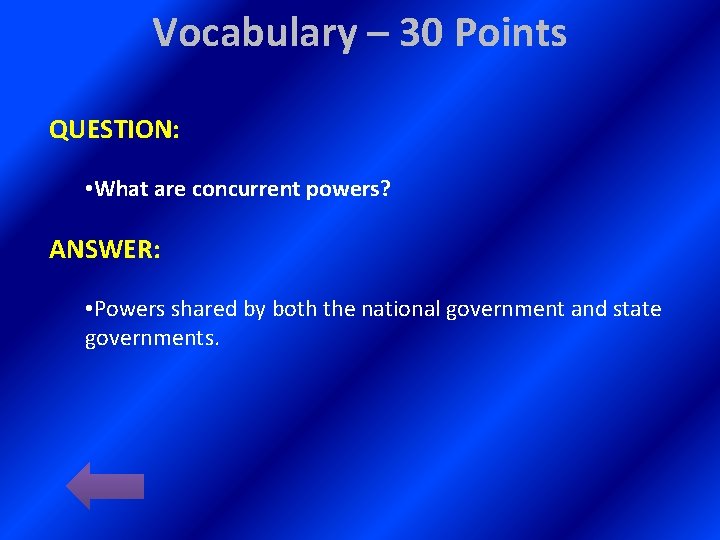 Vocabulary – 30 Points

QUESTION:

•What are concurrent powers?

ANSWER:

•Powers shared by both the national government and state governments.